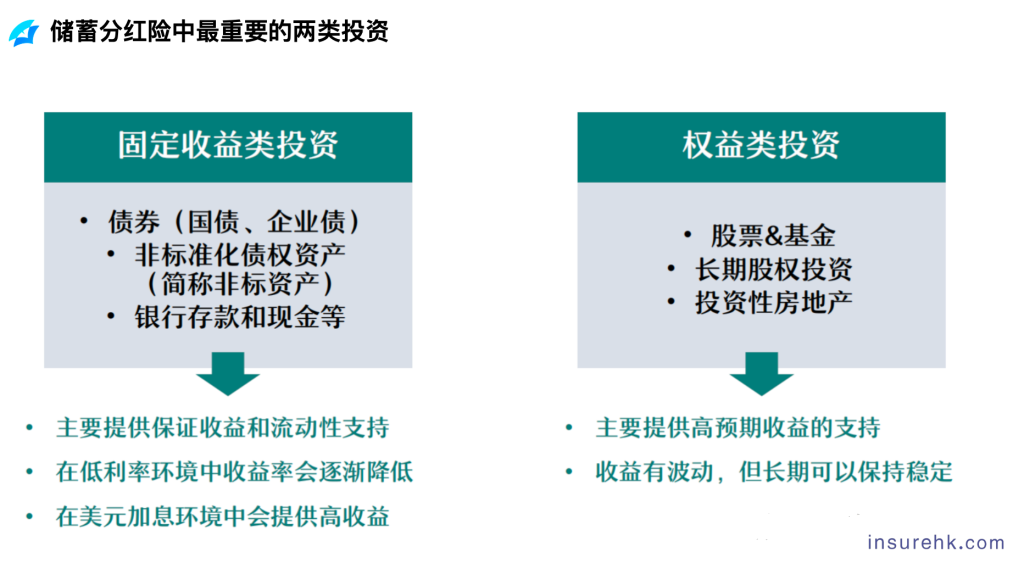 储蓄分红险中最重要的两类投资

固定收益类投资

• 债券（国债、企业债）
• 非标准化债权资产（简称非标资产）
• 银行存款和现金等

• 主要提供保证收益和流动性支持
• 在低利率环境中收益率会逐渐降低
• 在美元加息环境中会提供高收益

权益类投资

• 股票&基金
• 长期股权投资
• 投资性房地产

• 主要提供高预期收益的支持
• 收益有波动，但长期可以保持稳定

insurehk.com